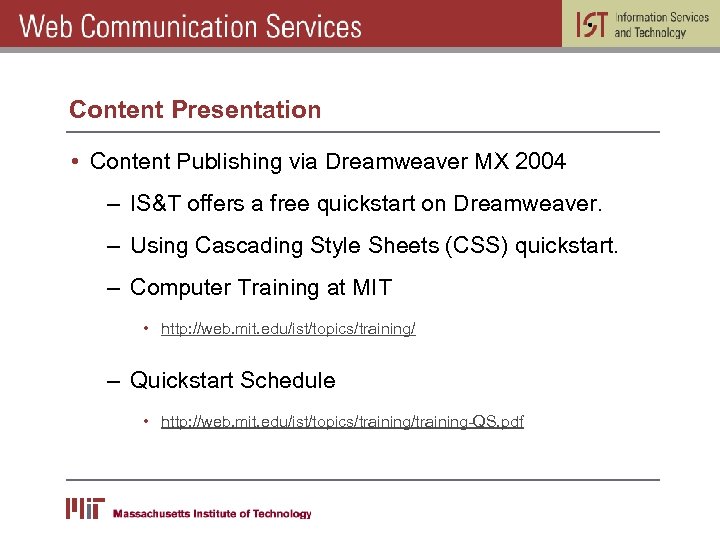 Web Communication Services

IST Information Services and Technology

Content Presentation

• Content Publishing via Dreamweaver MX 2004

– IS&T offers a free quickstart on Dreamweaver.

– Using Cascading Style Sheets (CSS) quickstart.

– Computer Training at MIT

• http://web.mit.edu/ist/topics/training/

– Quickstart Schedule

• http://web.mit.edu/ist/topics/training/training-QS.pdf

MIT Massachusetts Institute of Technology